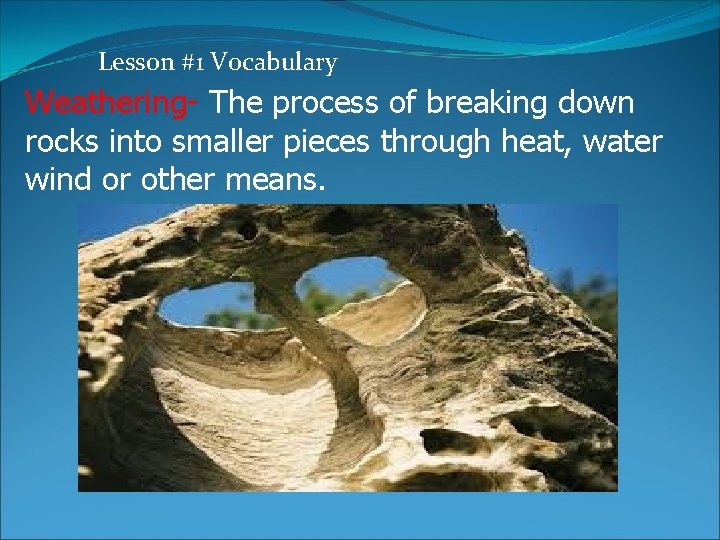 Lesson #1 Vocabulary

Weathering- The process of breaking down rocks into smaller pieces through heat, water wind or other means.